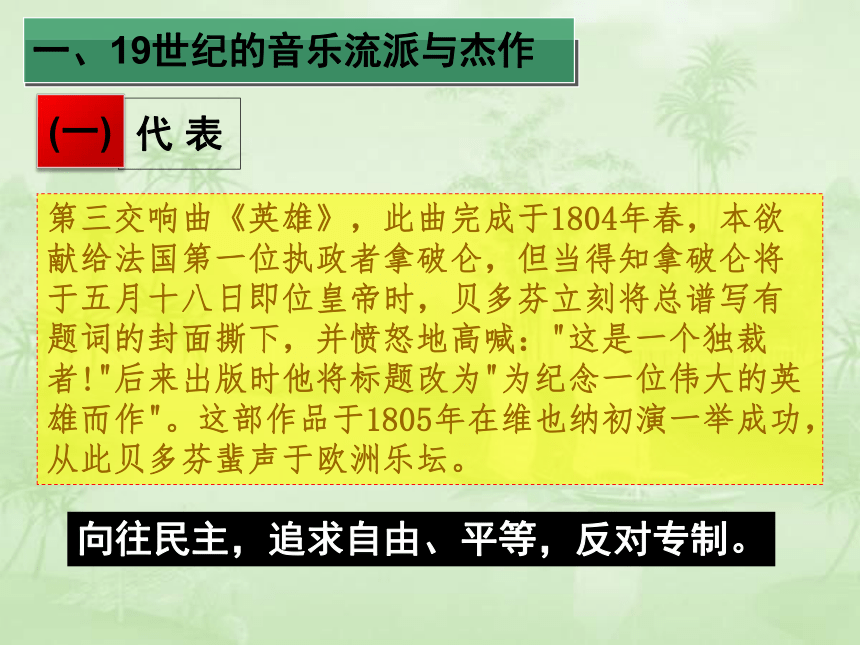 一、19世纪的音乐流派与杰作

(一) 代 表

第三交响曲《英雄》，此曲完成于1804年春，本欲献给法国第一位执政者拿破仑，但当得知拿破仑将于五月十八日即位皇帝时，贝多芬立刻将总谱写有题词的封面撕下，并愤怒地高喊："这是一个独裁者!"后来出版时他将标题改为"为纪念一位伟大的英雄而作"。这部作品于1805年在维也纳初演一举成功，从此贝多芬蜚声于欧洲乐坛。

向往民主，追求自由、平等，反对专制。